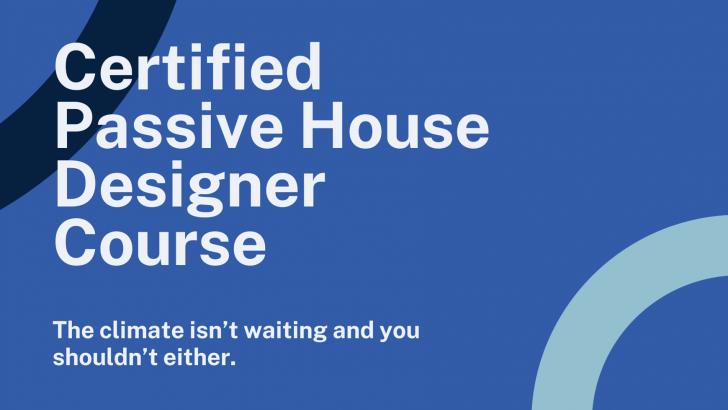 Certified Passive House Designer Course

The climate isn’t waiting and you shouldn’t either.